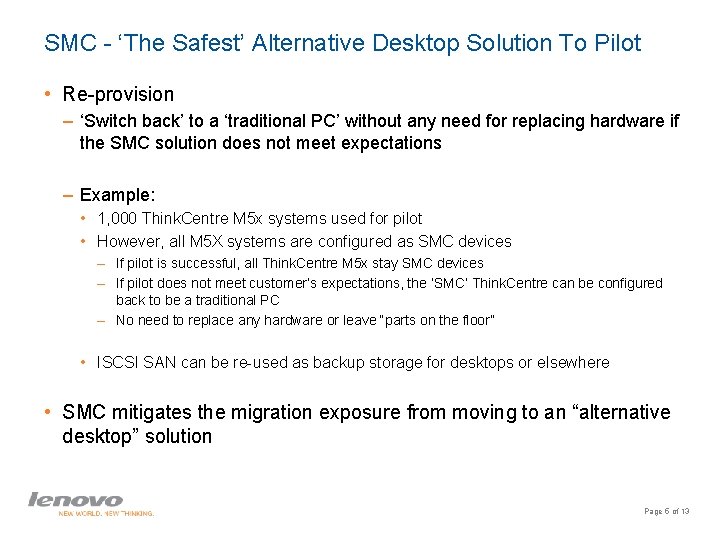 SMC - ‘The Safest’ Alternative Desktop Solution To Pilot

• Re-provision
– ‘Switch back’ to a ‘traditional PC’ without any need for replacing hardware if the SMC solution does not meet expectations

– Example:
• 1,000 ThinkCentre M5x systems used for pilot
• However, all M5X systems are configured as SMC devices
– If pilot is successful, all ThinkCentre M5x stay SMC devices
– If pilot does not meet customer's expectations, the 'SMC' ThinkCentre can be configured back to be a traditional PC
– No need to replace any hardware or leave "parts on the floor"

• ISCSI SAN can be re-used as backup storage for desktops or elsewhere

• SMC mitigates the migration exposure from moving to an “alternative desktop” solution

lenovo
NEW WORLD. NEW THINKING.

Page 6 of 13